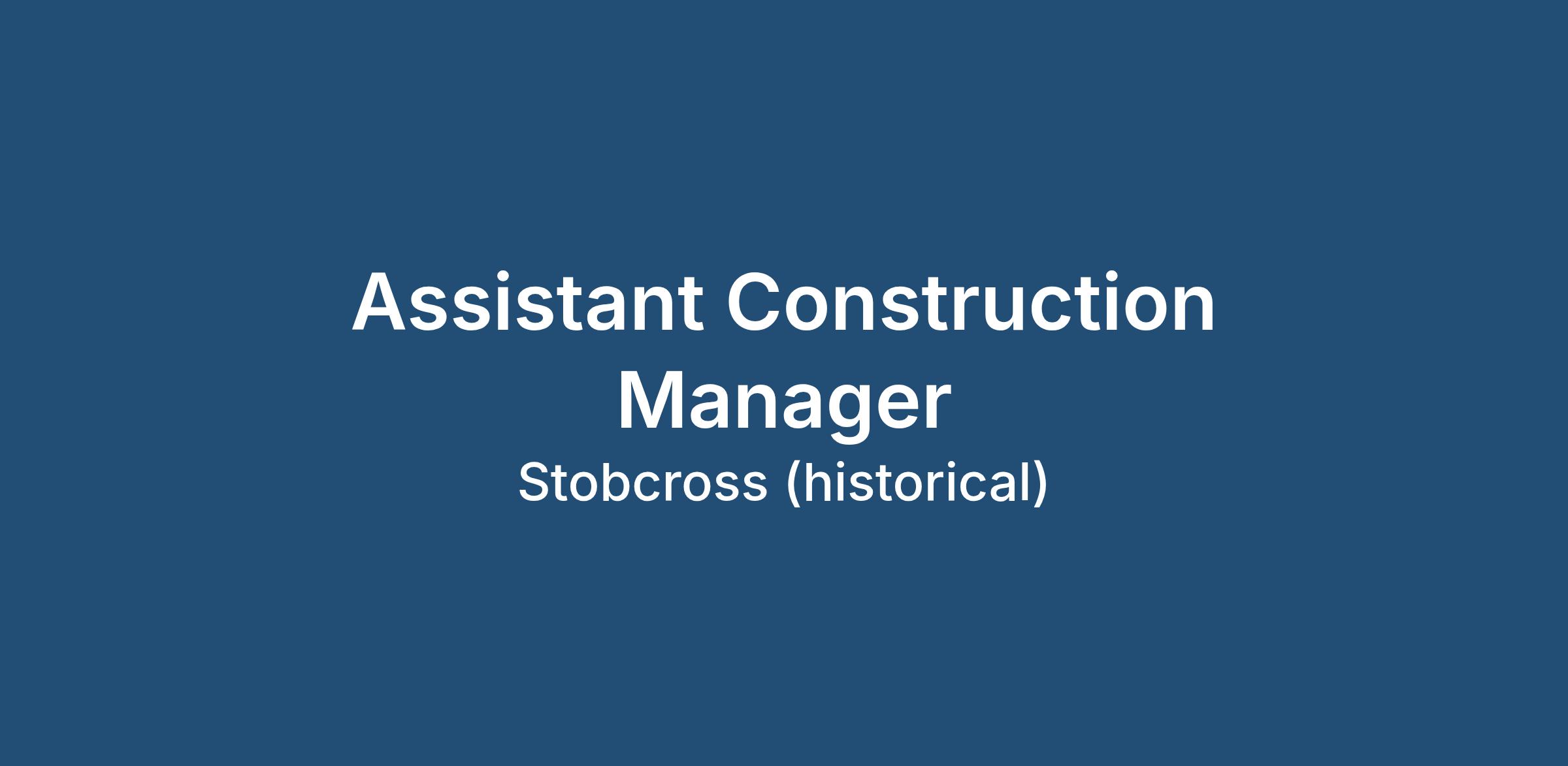 Assistant Construction Manager

Stobcross (historical)